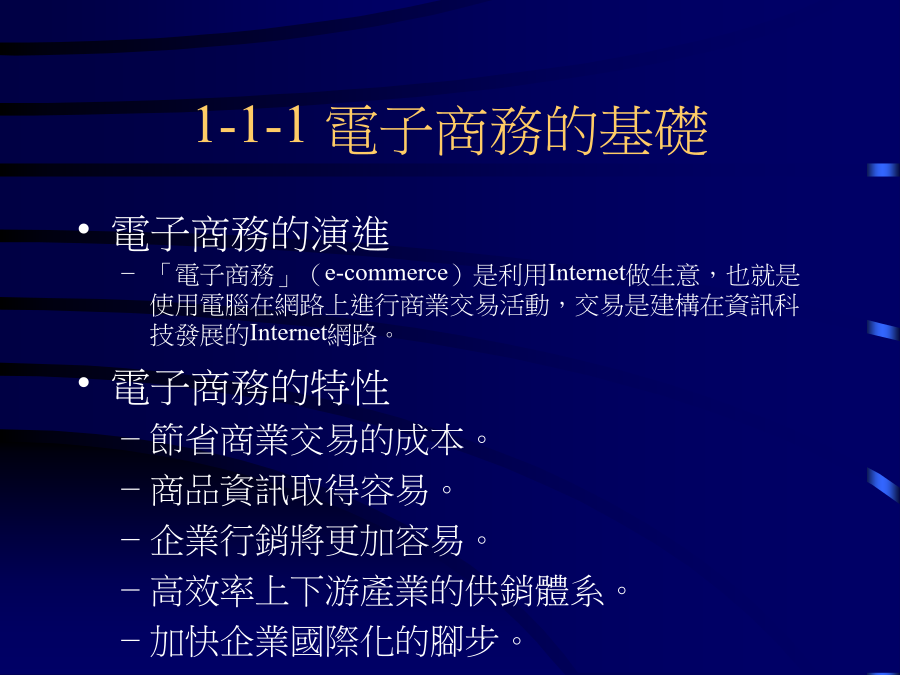 1-1-1 電子商務的基礎

• 電子商務的演進

– 「電子商務」（e-commerce）是利用Internet做生意，也就是使用電腦在網路上進行商業交易活動，交易是建構在資訊科技發展的Internet網路。

• 電子商務的特性

– 節省商業交易的成本。

– 商品資訊取得容易。

– 企業行銷將更加容易。

– 高效率上下游產業的供銷體系。

– 加快企業國際化的腳步。